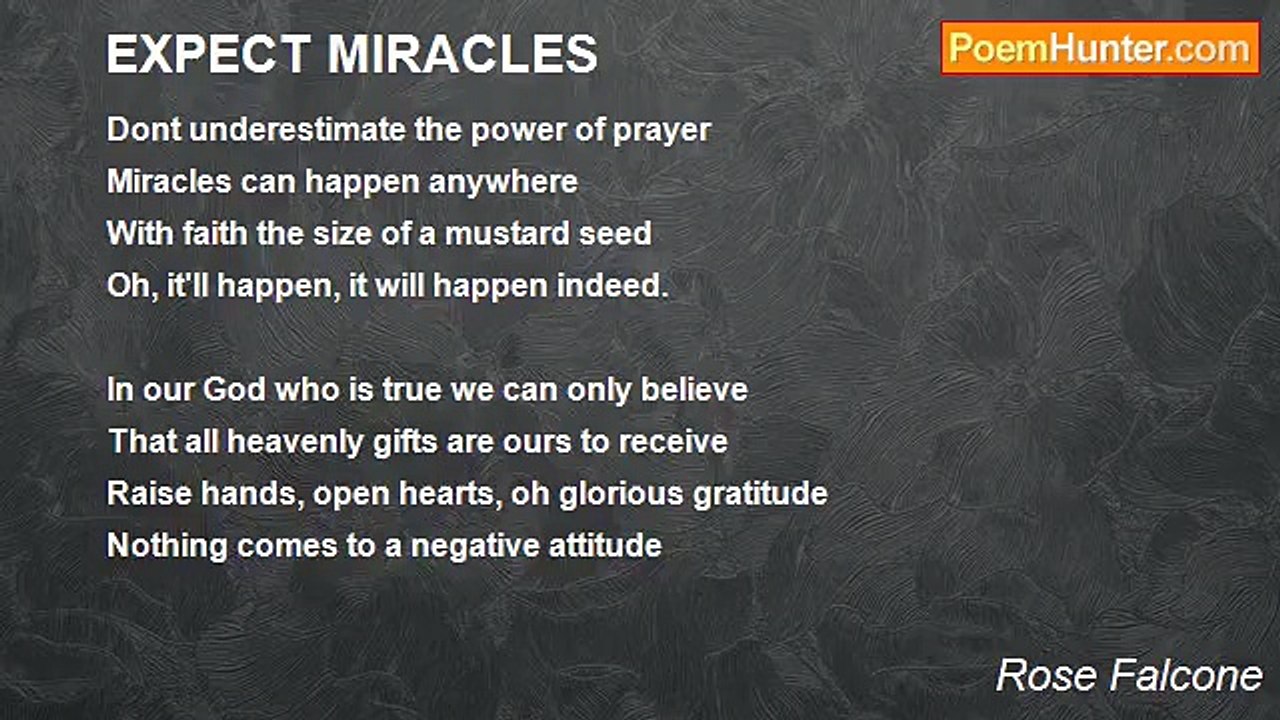 EXPECT MIRACLES

PoemHunter.com

Dont underestimate the power of prayer
Miracles can happen anywhere
With faith the size of a mustard seed
Oh, it'll happen, it will happen indeed.

In our God who is true we can only believe
That all heavenly gifts are ours to receive
Raise hands, open hearts, oh glorious gratitude
Nothing comes to a negative attitude

Rose Falcone